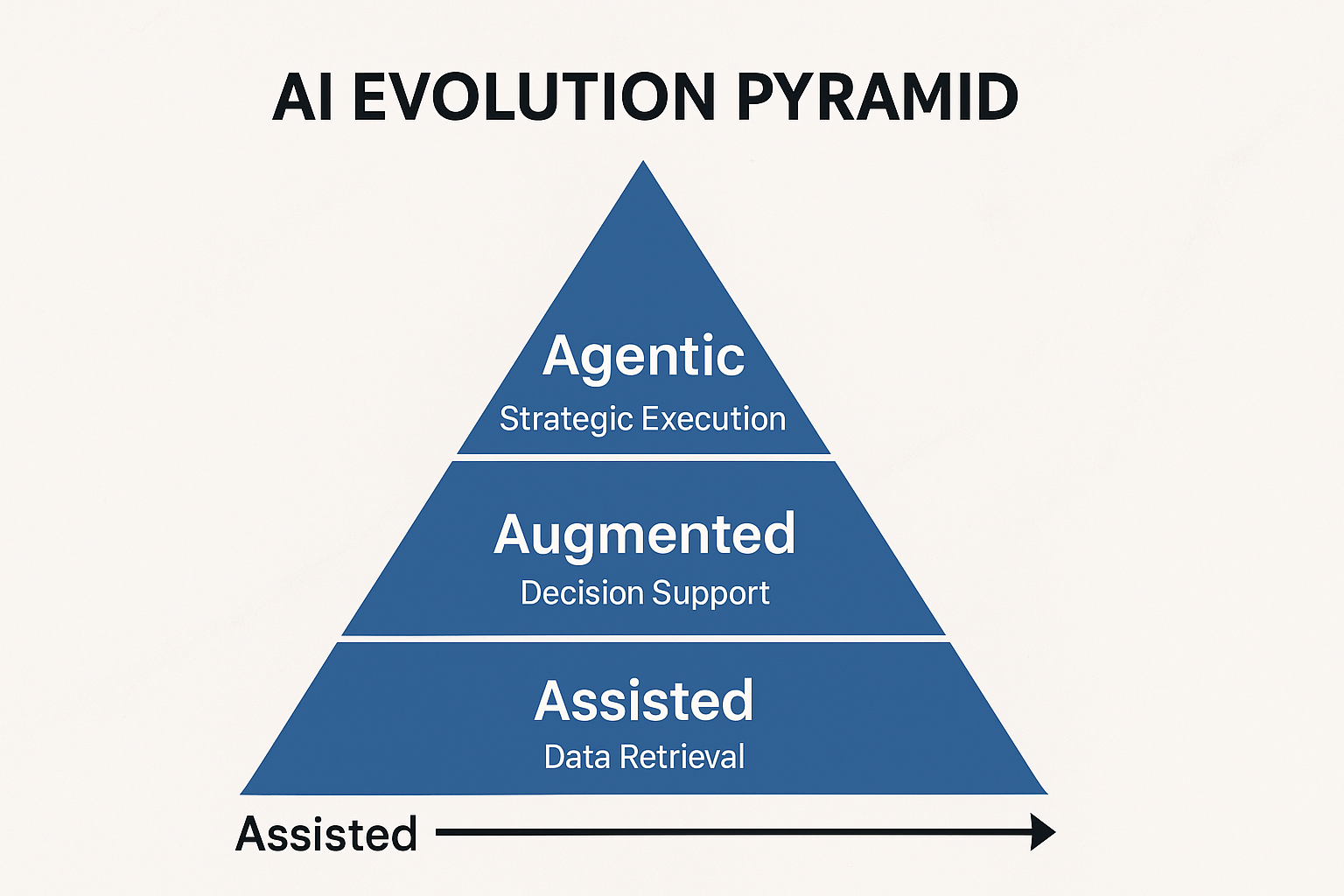 AI EVOLUTION PYRAMID

Agentic
Strategic Execution

Augmented
Decision Support

Assisted
Data Retrieval

Assisted